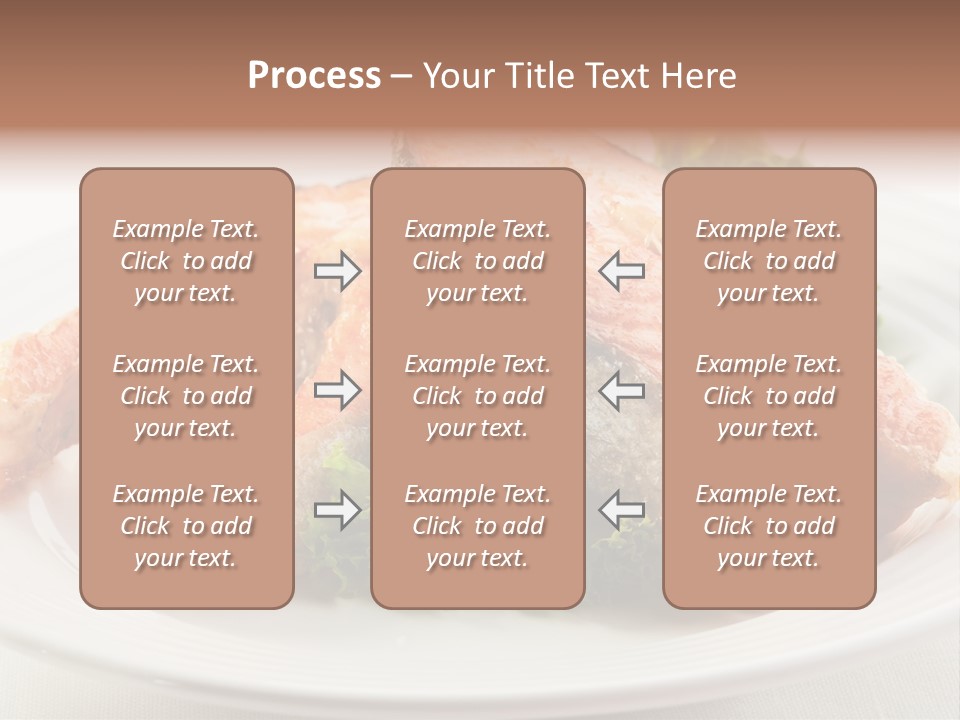 Process – Your Title Text Here

Example Text. Click to add your text.

Example Text. Click to add your text.

Example Text. Click to add your text.

Example Text. Click to add your text.

Example Text. Click to add your text.

Example Text. Click to add your text.

Example Text. Click to add your text.

Example Text. Click to add your text.

Example Text. Click to add your text.